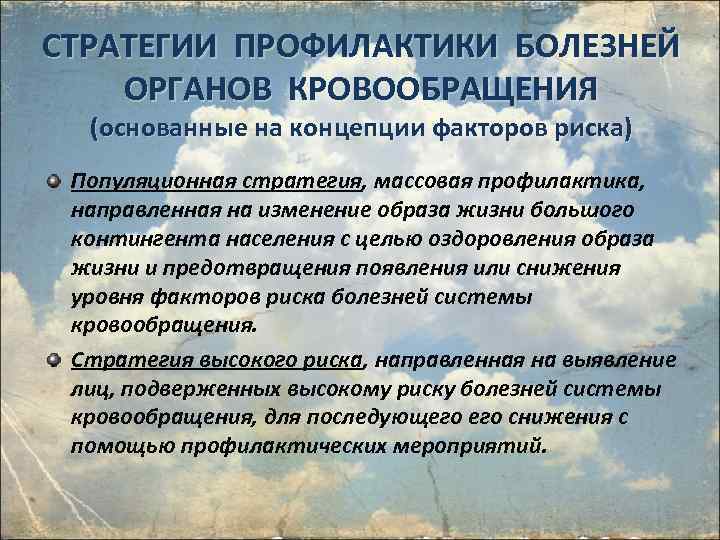 СТРАТЕГИИ ПРОФИЛАКТИКИ БОЛЕЗНЕЙ ОРГАНОВ КРОВООБРАЩЕНИЯ
(основанные на концепции факторов риска)

Популяционная стратегия, массовая профилактика, направленная на изменение образа жизни большого контингента населения с целью оздоровления образа жизни и предотвращения появления или снижения уровня факторов риска болезней системы кровообращения.

Стратегия высокого риска, направленная на выявление лиц, подверженных высокому риску болезней системы кровообращения, для последующего его снижения с помощью профилактических мероприятий.